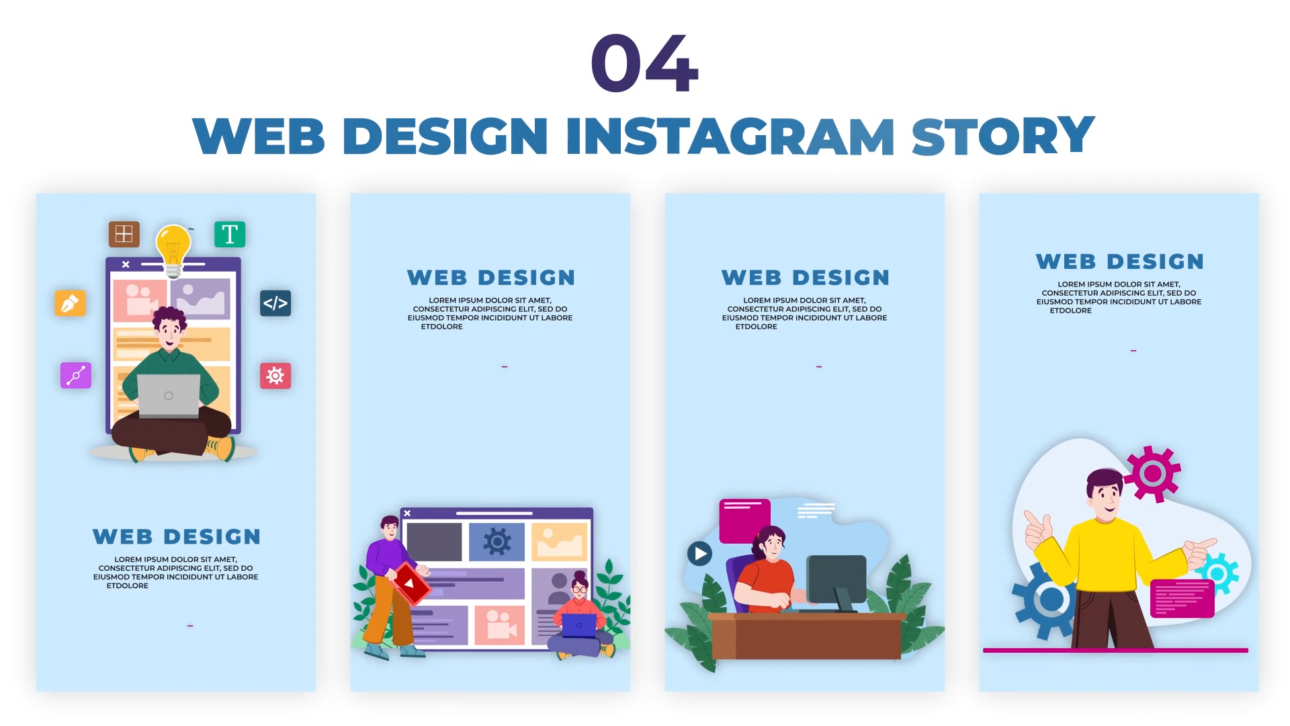 04
WEB DESIGN INSTAGRAM STORY

T

</>

WEB DESIGN
LOREM IPSUM DOLOR SIT AMET, CONSECTETUR ADIPISCING ELIT, SED DO EIUSMOD TEMPOR INCIDIDUNT UT LABORE ETDOLORE

WEB DESIGN
LOREM IPSUM DOLOR SIT AMET, CONSECTETUR ADIPISCING ELIT, SED DO EIUSMOD TEMPOR INCIDIDUNT UT LABORE ETDOLORE

WEB DESIGN
LOREM IPSUM DOLOR SIT AMET, CONSECTETUR ADIPISCING ELIT, SED DO EIUSMOD TEMPOR INCIDIDUNT UT LABORE ETDOLORE

WEB DESIGN
LOREM IPSUM DOLOR SIT AMET, CONSECTETUR ADIPISCING ELIT, SED DO EIUSMOD TEMPOR INCIDIDUNT UT LABORE ETDOLORE